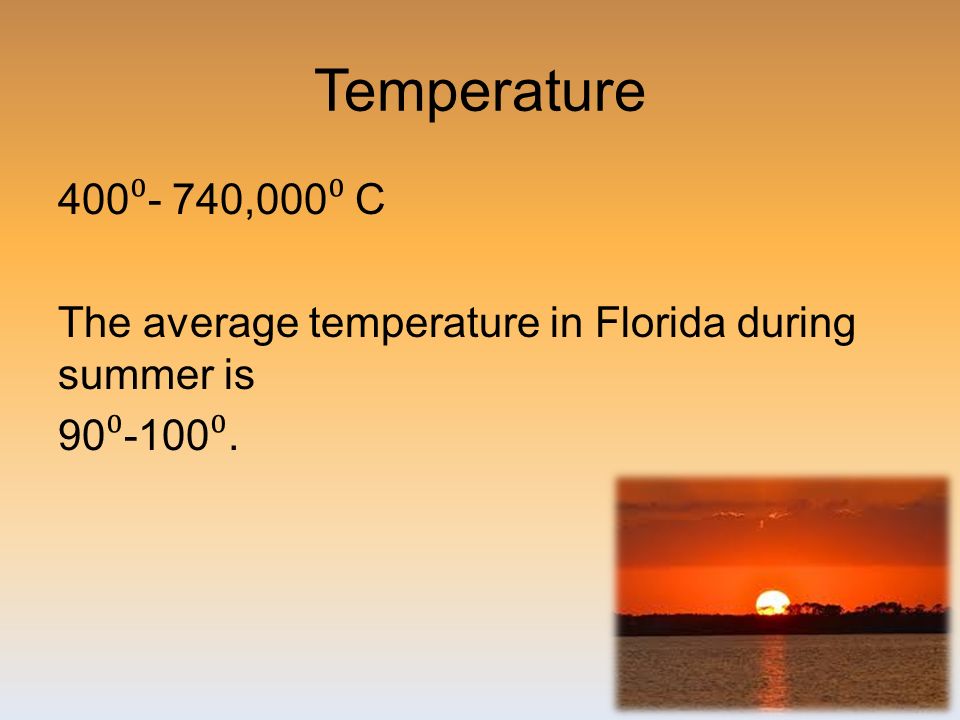 Temperature

$400^0$- $740,000^0$ C

The average temperature in Florida during summer is

$90^0$-$100^0$.